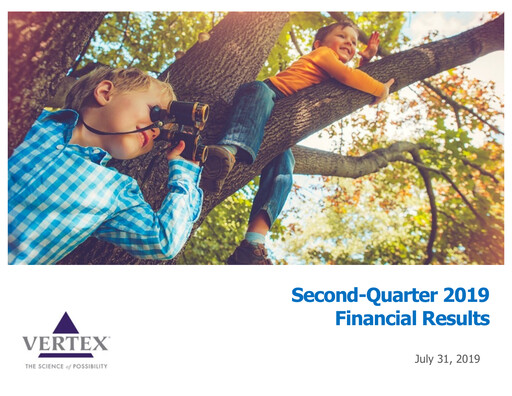 Second-Quarter 2019
Financial Results

VERTEX
THE SCIENCE of POSSIBILITY

July 31, 2019